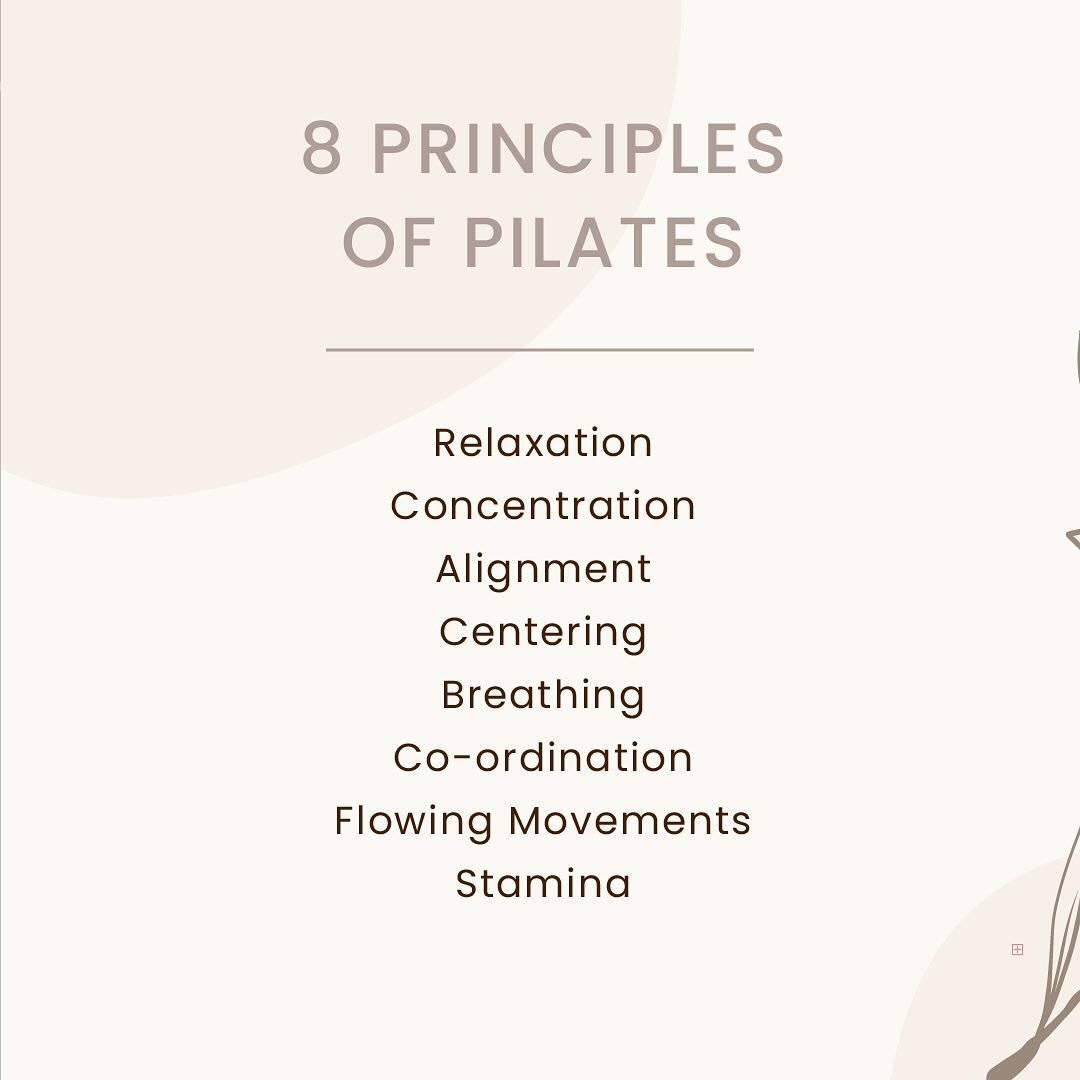 8 PRINCIPLES OF PILATES

Relaxation
Concentration
Alignment
Centering
Breathing
Co-ordination
Flowing Movements
Stamina